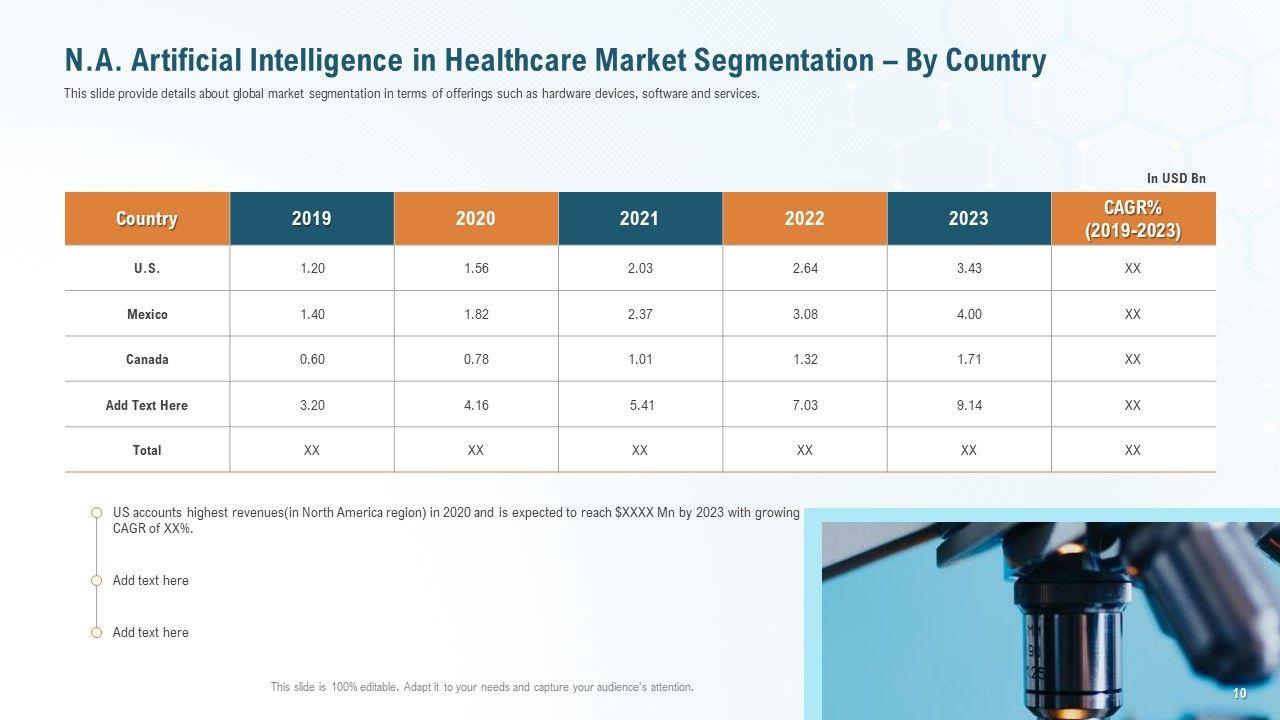 N.A. Artificial Intelligence in Healthcare Market Segmentation – By Country

This slide provide details about global market segmentation in terms of offerings such as hardware devices, software and services.

In USD Bn

| Country | 2019 | 2020 | 2021 | 2022 | 2023 | CAGR% (2019-2023) |
|---|---|---|---|---|---|---|
| U.S. | 1.20 | 1.56 | 2.03 | 2.64 | 3.43 | XX |
| Mexico | 1.40 | 1.82 | 2.37 | 3.08 | 4.00 | XX |
| Canada | 0.60 | 0.78 | 1.01 | 1.32 | 1.71 | XX |
| Add Text Here | 3.20 | 4.16 | 5.41 | 7.03 | 9.14 | XX |
| Total | XX | XX | XX | XX | XX | XX |

US accounts highest revenues(in North America region) in 2020 and is expected to reach $XXXX Mn by 2023 with growing CAGR of XX%.

Add text here

Add text here

This slide is 100% editable. Adapt it to your needs and capture your audience's attention.

10